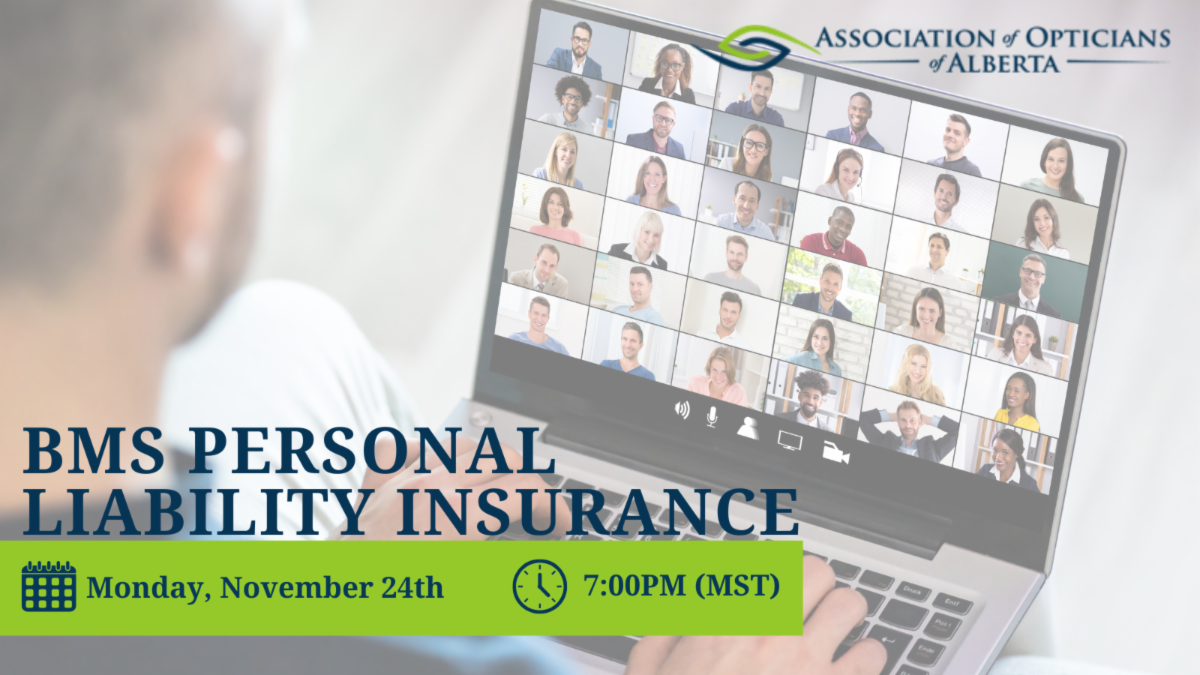 ASSOCIATION of OPTICIANS of ALBERTA

BMS PERSONAL LIABILITY INSURANCE

Monday, November 24th

7:00PM (MST)